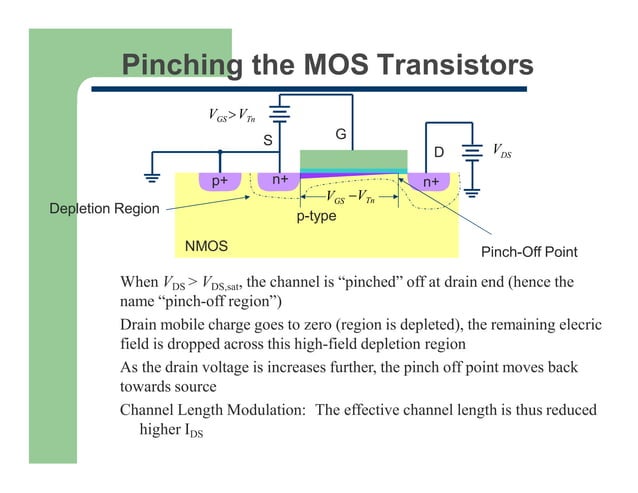 Pinching the MOS Transistors

$V_{GS} > V_{Tn}$

S

G

D

$V_{DS}$

p+

n+

n+

Depletion Region

$V_{GS} - V_{Tn}$

p-type

NMOS

Pinch-Off Point

When $V_{DS} > V_{DS,sat}$, the channel is “pinched” off at drain end (hence the name “pinch-off region”)

Drain mobile charge goes to zero (region is depleted), the remaining elecric field is dropped across this high-field depletion region

As the drain voltage is increases further, the pinch off point moves back towards source

Channel Length Modulation: The effective channel length is thus reduced higher $I_{DS}$